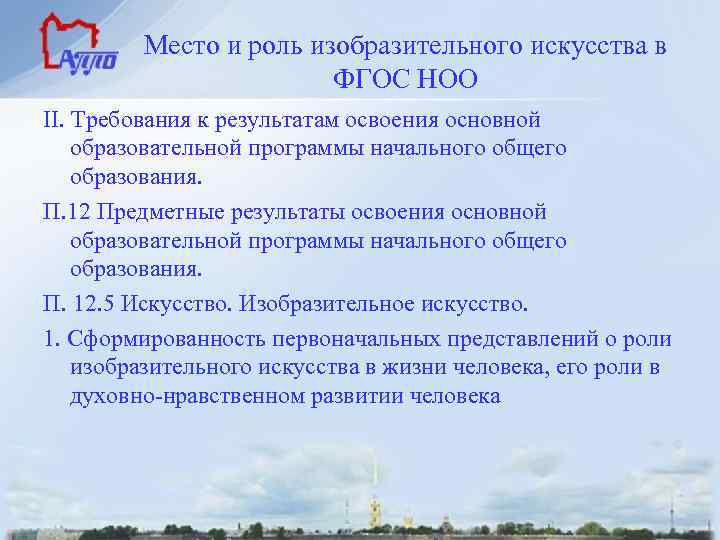 АППО

Место и роль изобразительного искусства в ФГОС НОО

II. Требования к результатам освоения основной образовательной программы начального общего образования.

П.12 Предметные результаты освоения основной образовательной программы начального общего образования.

П. 12.5 Искусство. Изобразительное искусство.

1. Сформированность первоначальных представлений о роли изобразительного искусства в жизни человека, его роли в духовно-нравственном развитии человека